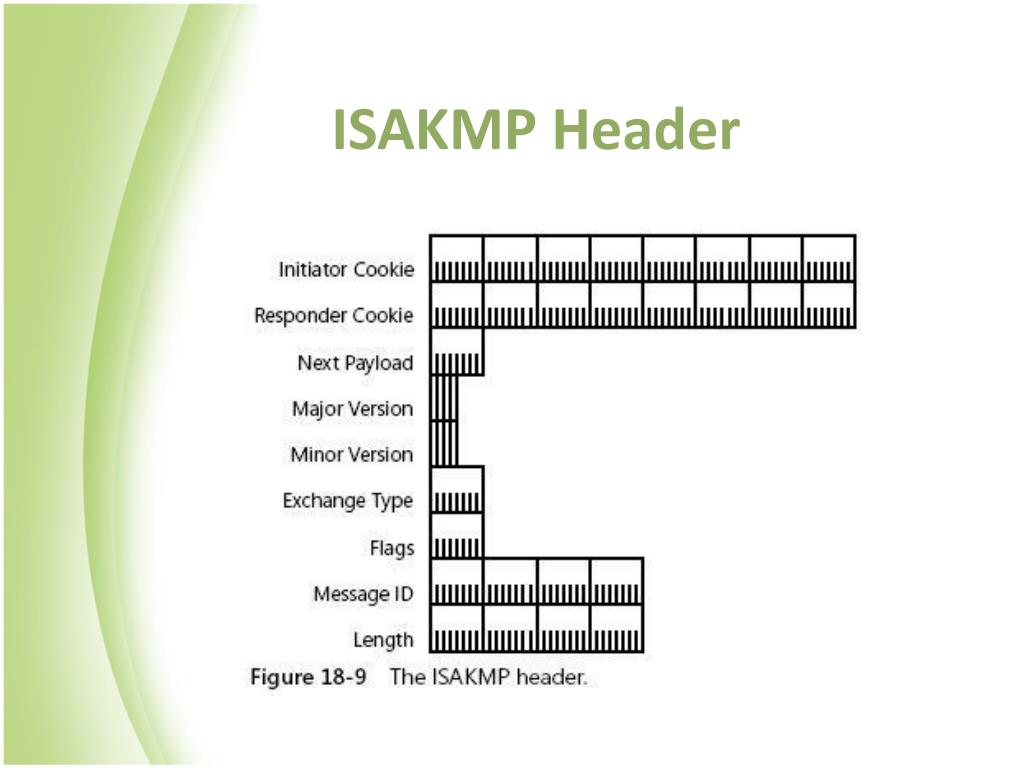 ISAKMP Header

Initiator Cookie
Responder Cookie
Next Payload
Major Version
Minor Version
Exchange Type
Flags
Message ID
Length

Figure 18-9 The ISAKMP header.